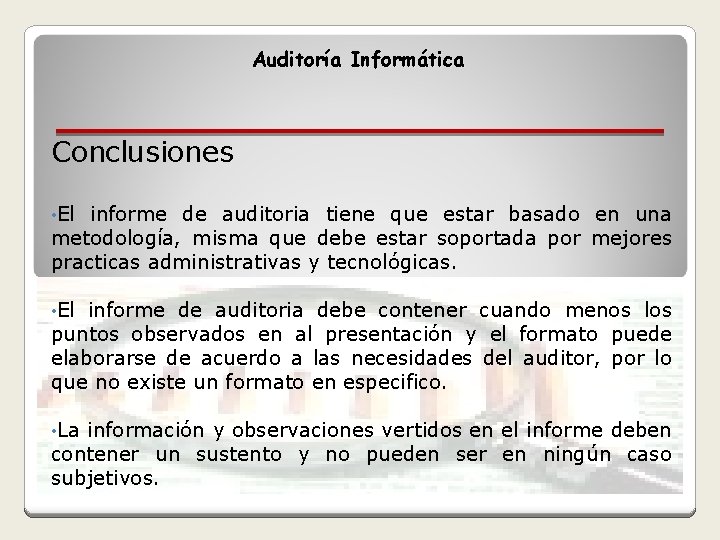 Auditoría Informática

Conclusiones

•El informe de auditoria tiene que estar basado en una metodología, misma que debe estar soportada por mejores practicas administrativas y tecnológicas.

•El informe de auditoria debe contener cuando menos los puntos observados en al presentación y el formato puede elaborarse de acuerdo a las necesidades del auditor, por lo que no existe un formato en especifico.

•La información y observaciones vertidos en el informe deben contener un sustento y no pueden ser en ningún caso subjetivos.